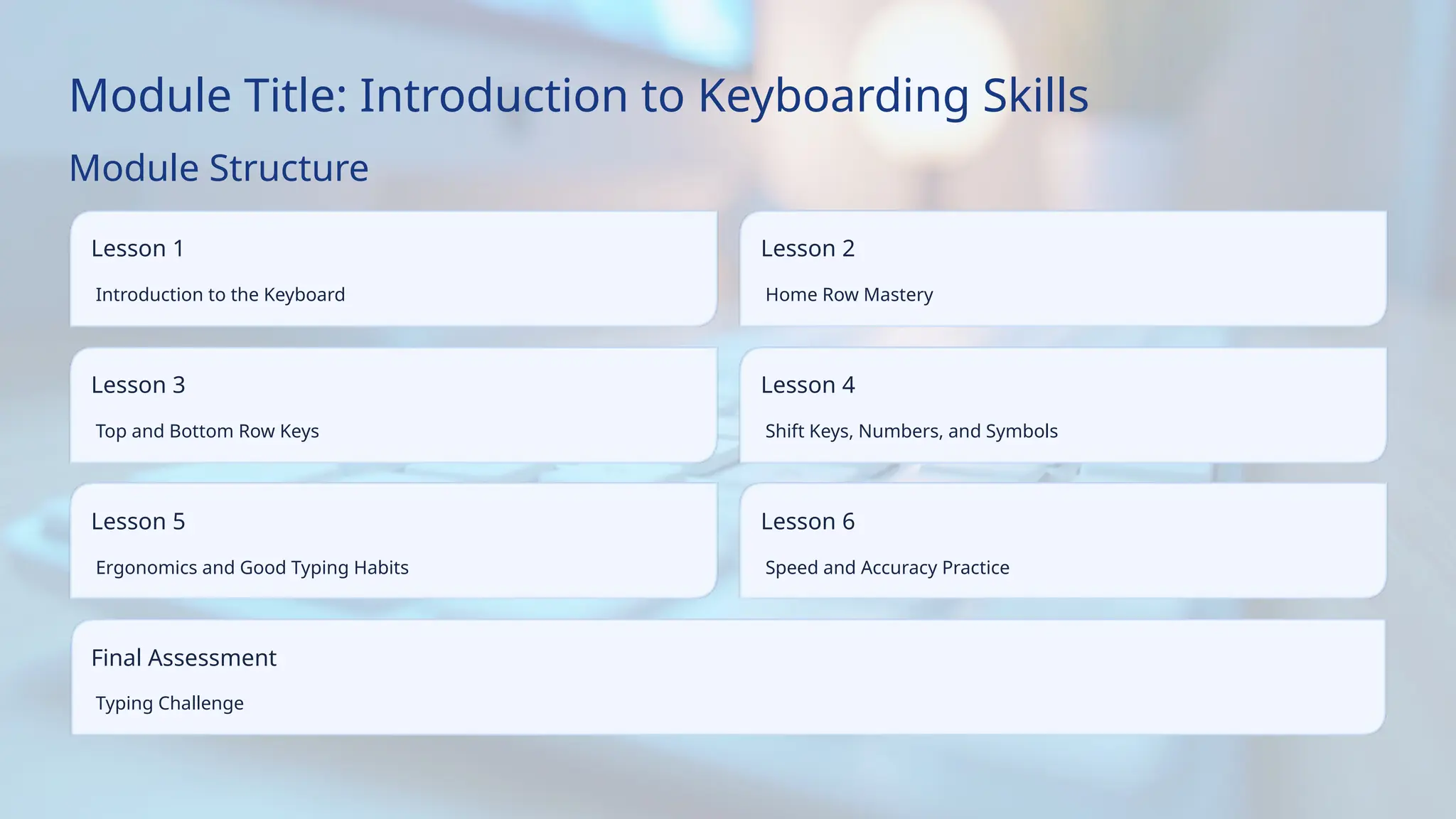 Module Title: Introduction to Keyboarding Skills

Module Structure

Lesson 1

Introduction to the Keyboard

Lesson 2

Home Row Mastery

Lesson 3

Top and Bottom Row Keys

Lesson 4

Shift Keys, Numbers, and Symbols

Lesson 5

Ergonomics and Good Typing Habits

Lesson 6

Speed and Accuracy Practice

Final Assessment

Typing Challenge